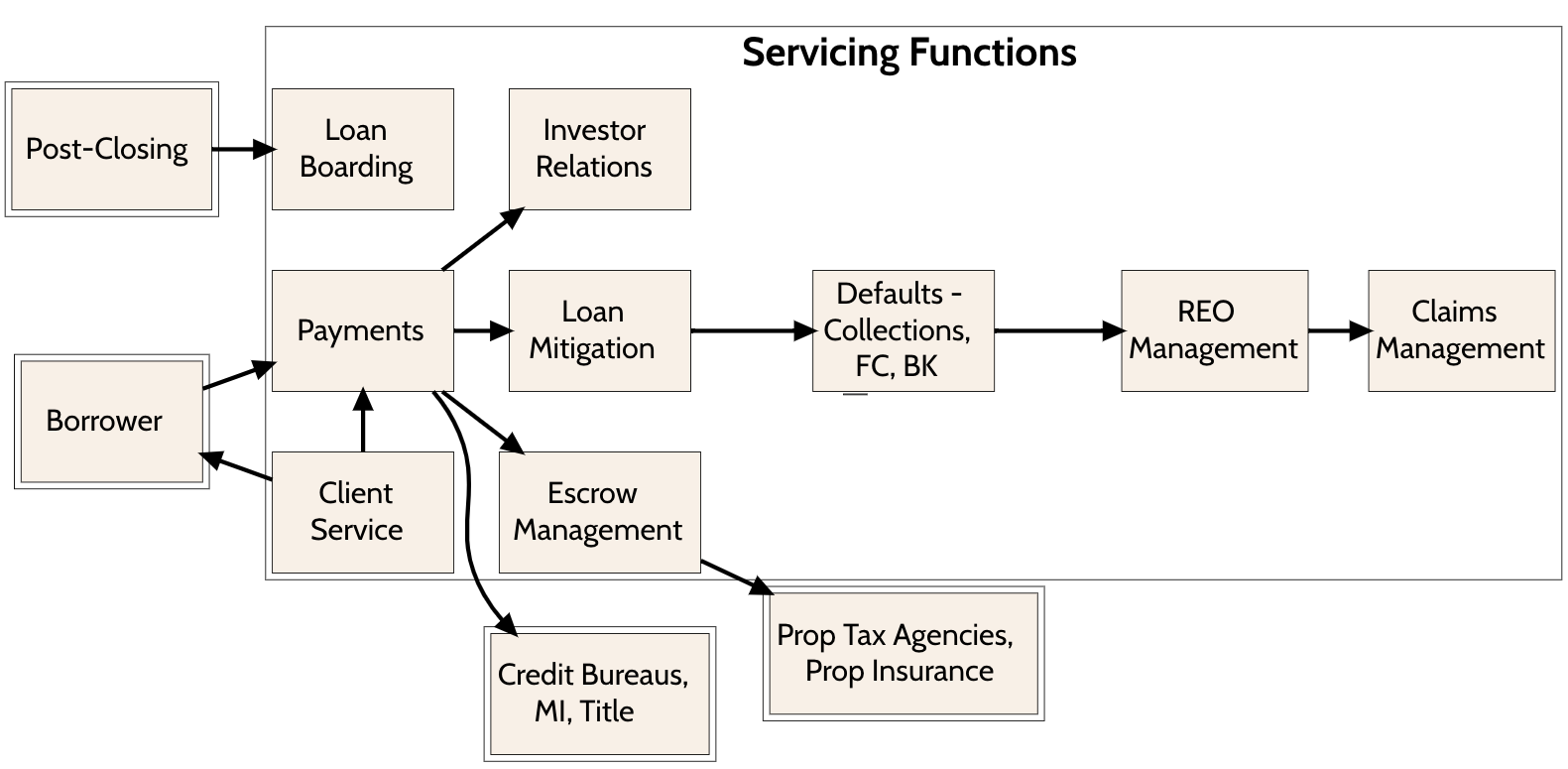 Servicing Functions

Post-Closing

Loan Boarding

Investor Relations

Payments

Loan Mitigation

Defaults - Collections, FC, BK

REO Management

Claims Management

Borrower

Client Service

Escrow Management

Credit Bureaus, MI, Title

Prop Tax Agencies, Prop Insurance